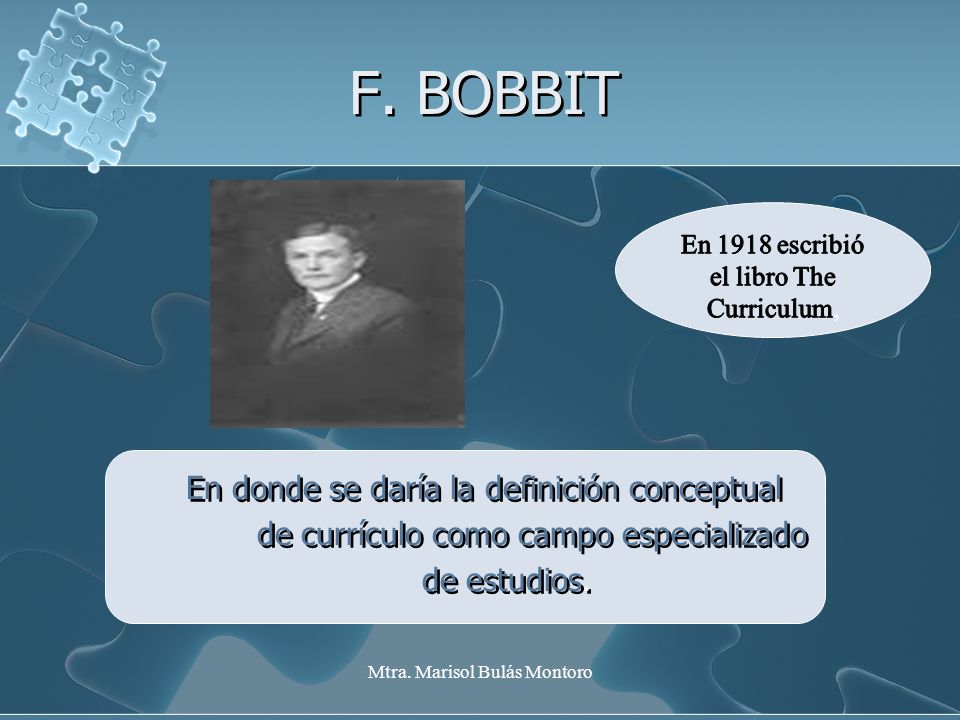 F. BOBBIT

En 1918 escribió el libro The Curriculum

En donde se daría la definición conceptual de currículo como campo especializado de estudios.

Mtra. Marisol Bulás Montoro